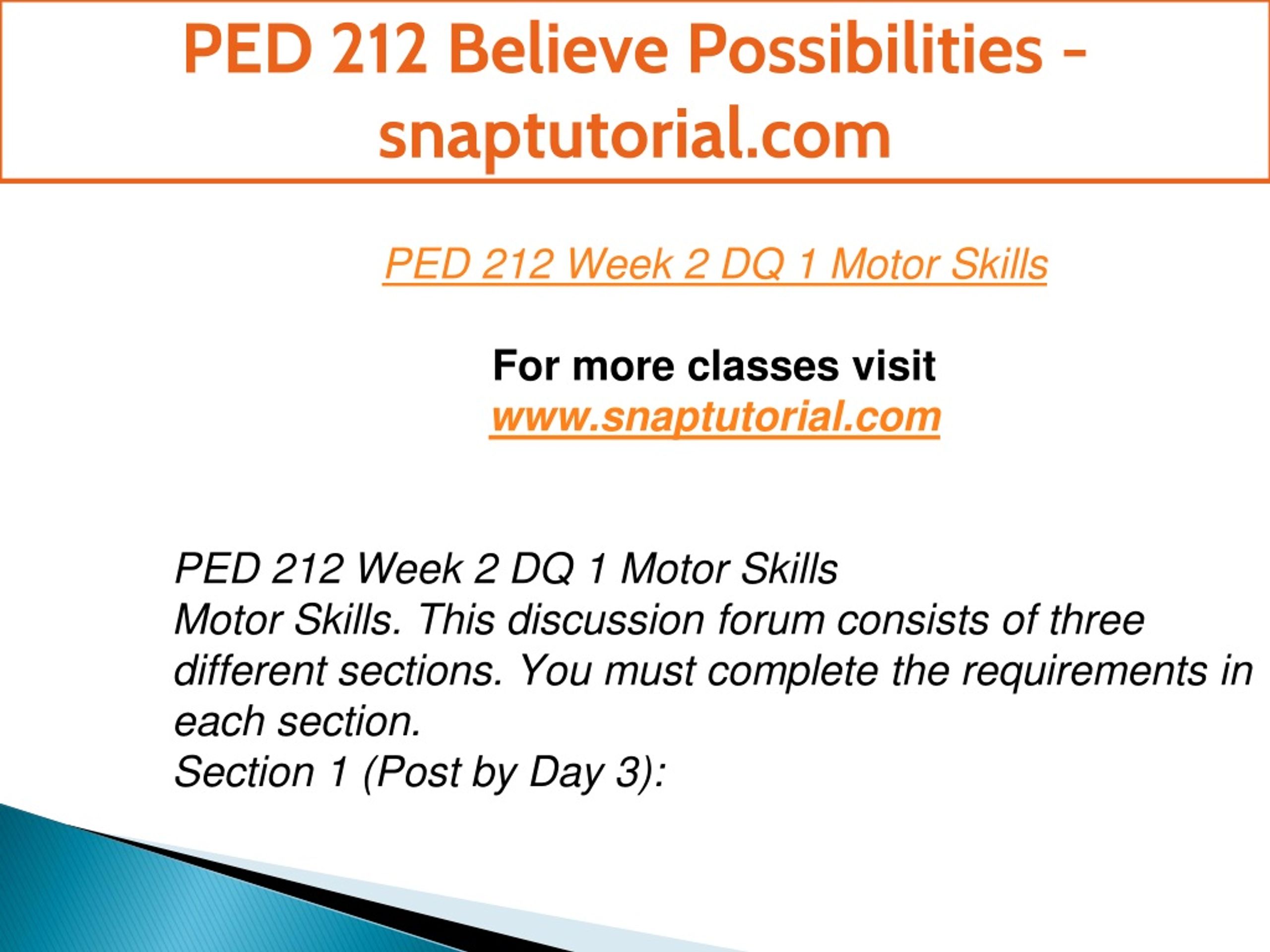 PED 212 Believe Possibilities - snaptutorial.com

PED 212 Week 2 DQ 1 Motor Skills

For more classes visit
www.snaptutorial.com

PED 212 Week 2 DQ 1 Motor Skills
Motor Skills. This discussion forum consists of three different sections. You must complete the requirements in each section.
Section 1 (Post by Day 3):